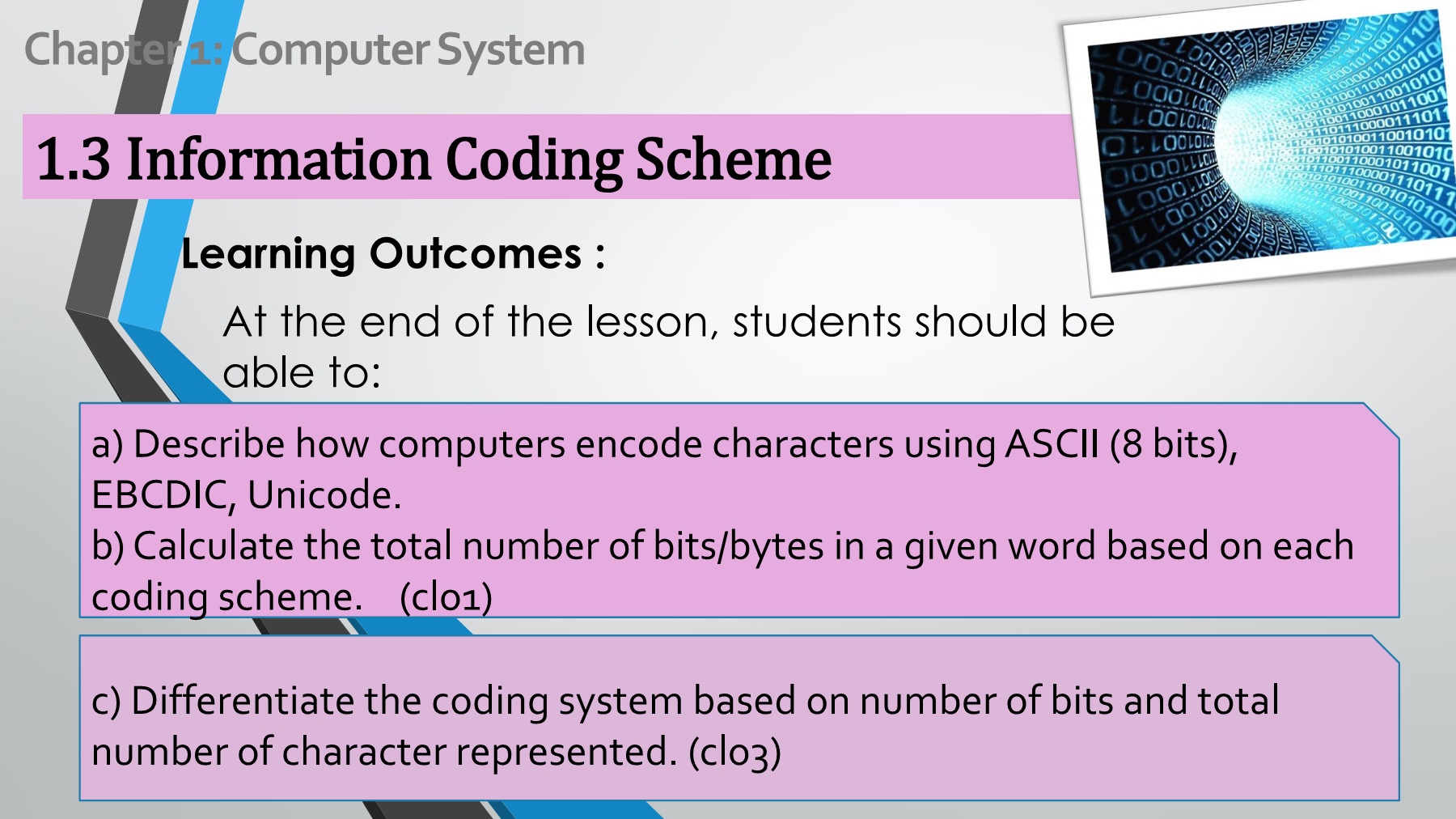 Chapter 1: Computer System

1.3 Information Coding Scheme

Learning Outcomes :

At the end of the lesson, students should be able to:

a) Describe how computers encode characters using ASCII (8 bits), EBCDIC, Unicode.
b) Calculate the total number of bits/bytes in a given word based on each coding scheme. (clo1)

c) Differentiate the coding system based on number of bits and total number of character represented. (clo3)